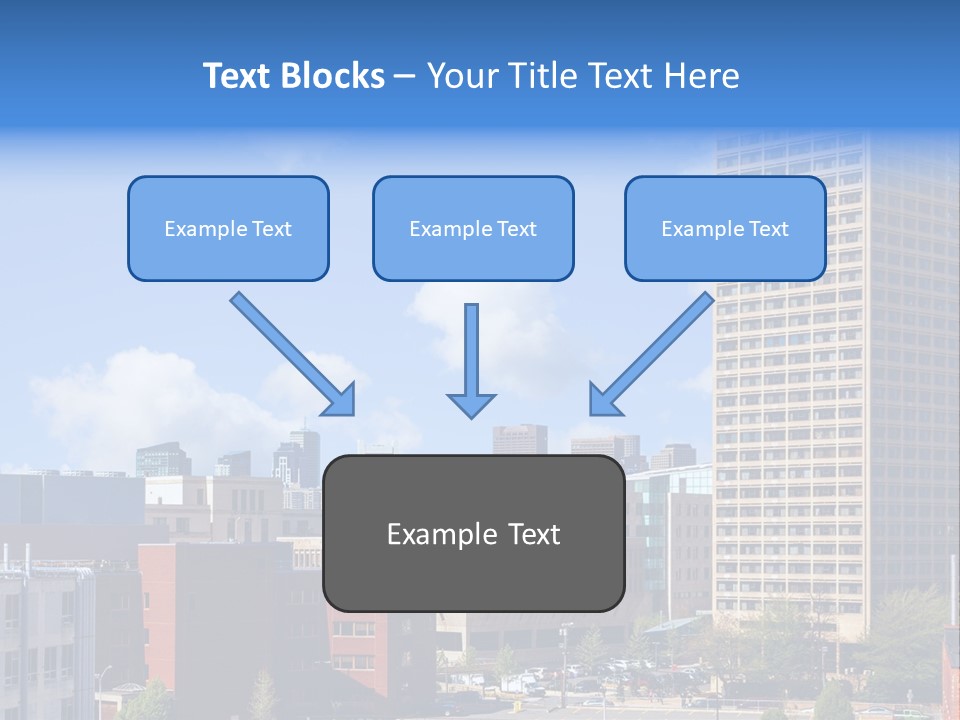 Text Blocks – Your Title Text Here

Example Text

Example Text

Example Text

Example Text